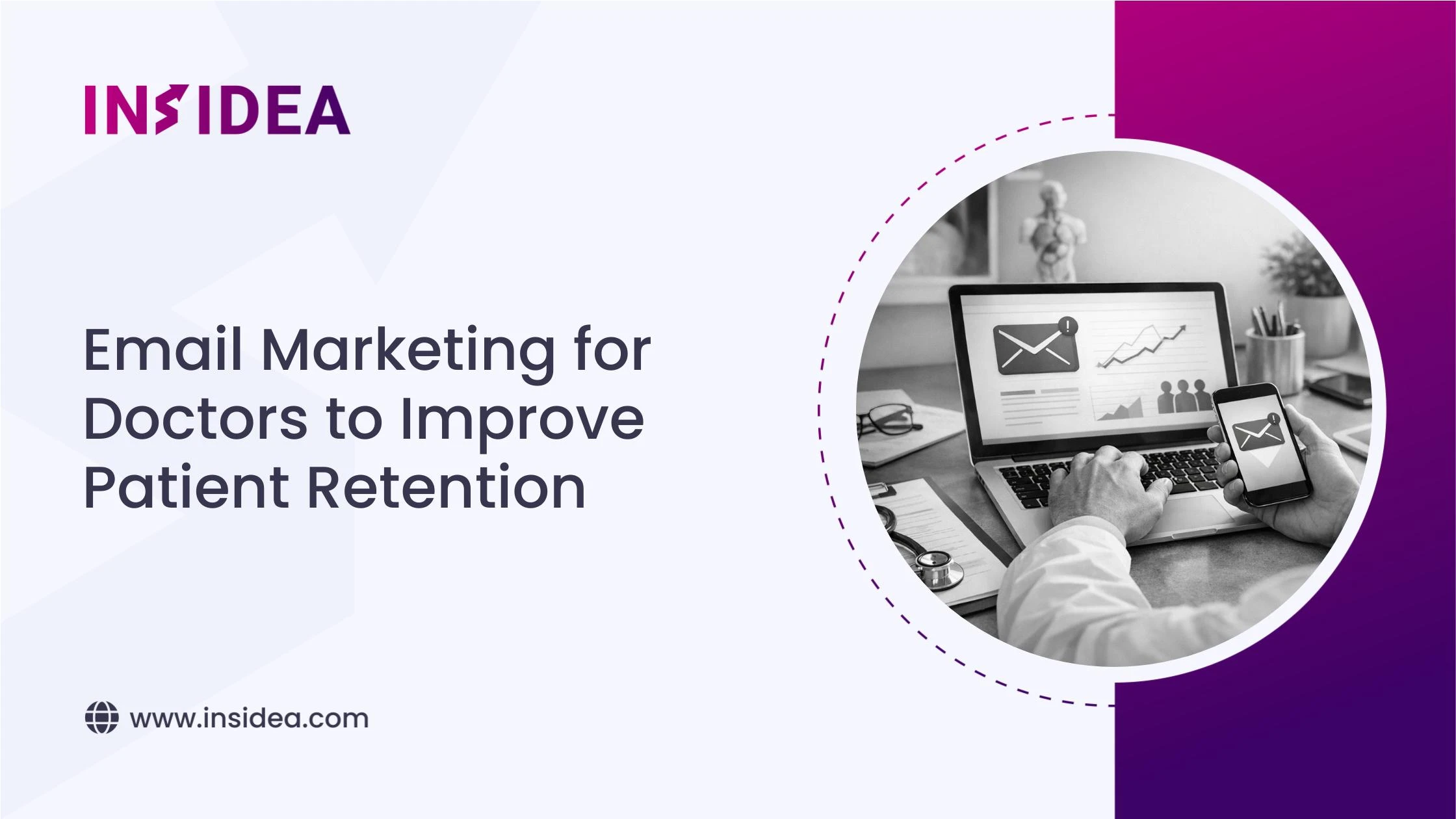 INSIDEA

Email Marketing for Doctors to Improve Patient Retention

www.insidea.com